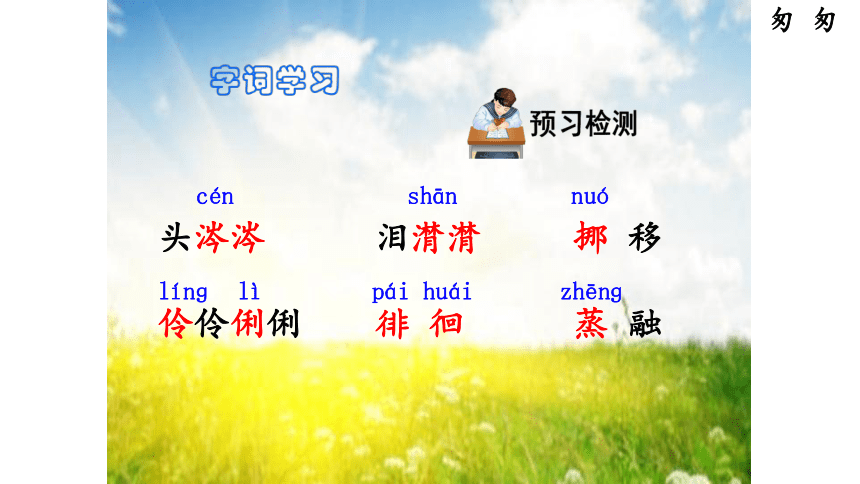 匆 匆

字词学习

预习检测

cén
头涔涔

shān
泪潸潸

nuó
挪 移

líng lì
伶伶俐俐

pái huái
徘 徊

zhēng
蒸 融